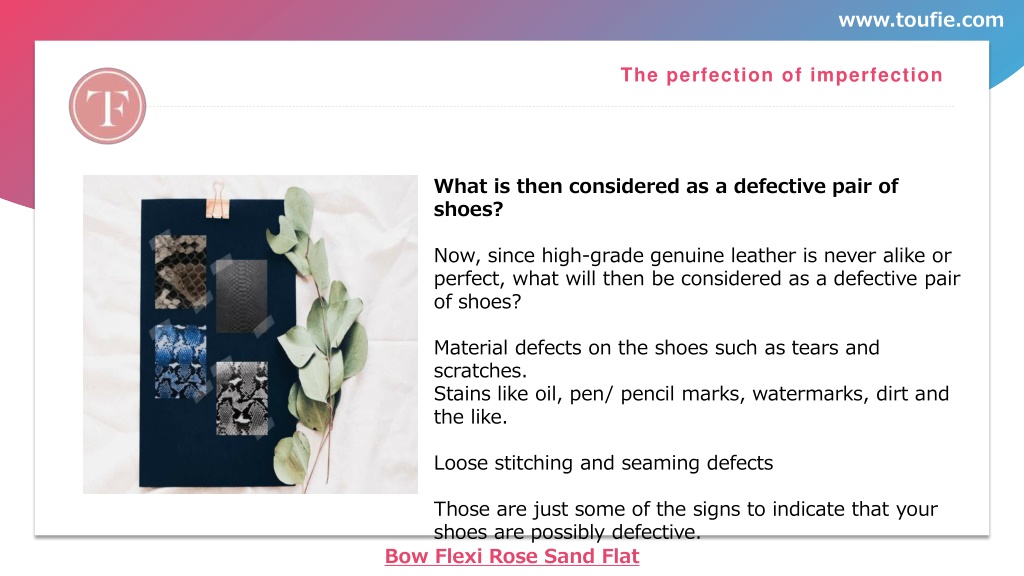 www.toufie.com

TF

The perfection of imperfection

What is then considered as a defective pair of shoes?

Now, since high-grade genuine leather is never alike or perfect, what will then be considered as a defective pair of shoes?

Material defects on the shoes such as tears and scratches.
Stains like oil, pen/ pencil marks, watermarks, dirt and the like.

Loose stitching and seaming defects

Those are just some of the signs to indicate that your shoes are possibly defective.

Bow Flexi Rose Sand Flat